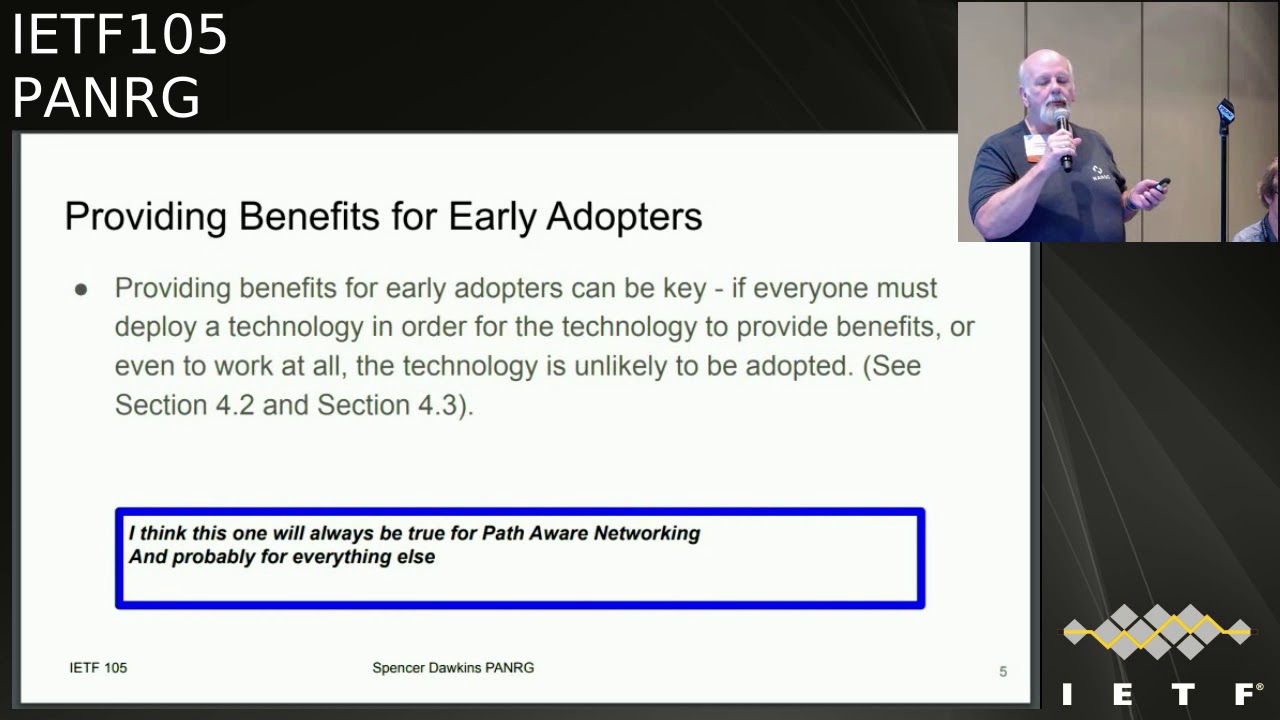 IETF105
PANRG

Providing Benefits for Early Adopters

● Providing benefits for early adopters can be key - if everyone must deploy a technology in order for the technology to provide benefits, or even to work at all, the technology is unlikely to be adopted. (See Section 4.2 and Section 4.3).

I think this one will always be true for Path Aware Networking
And probably for everything else

IETF 105
Spencer Dawkins PANRG
5

IETF®